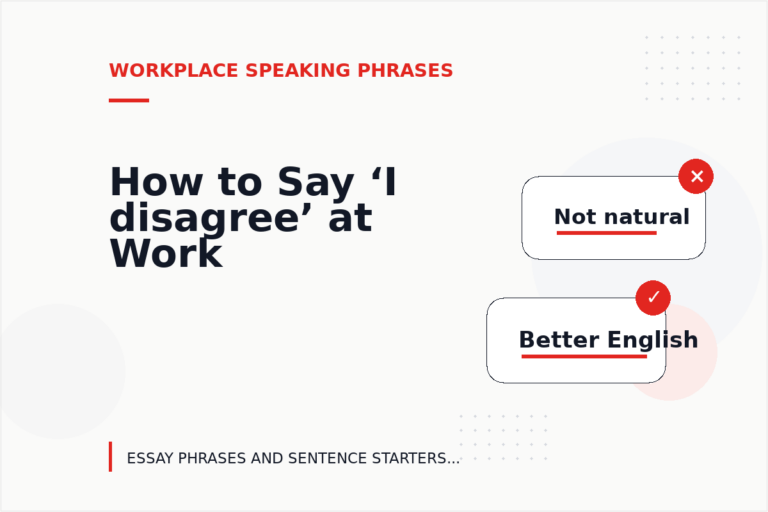 WORKPLACE SPEAKING PHRASES

How to Say ‘I disagree’ at Work

Not natural

Better English

ESSAY PHRASES AND SENTENCE STARTERS...